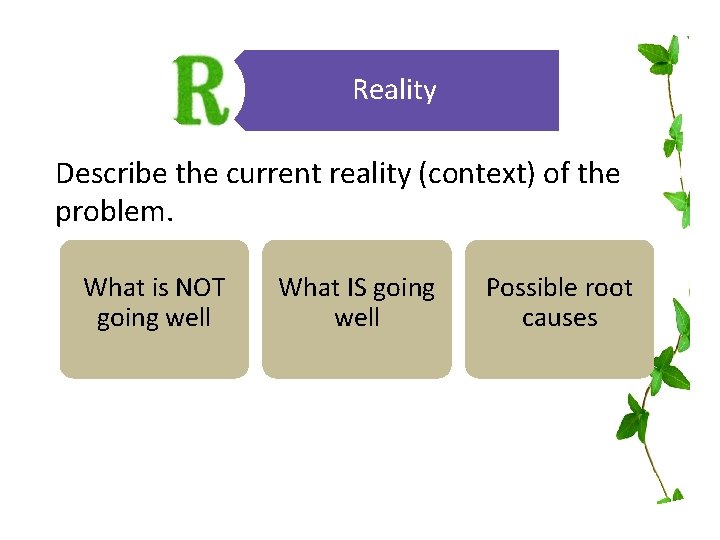 R

Reality

Describe the current reality (context) of the problem.

What is NOT going well

What IS going well

Possible root causes